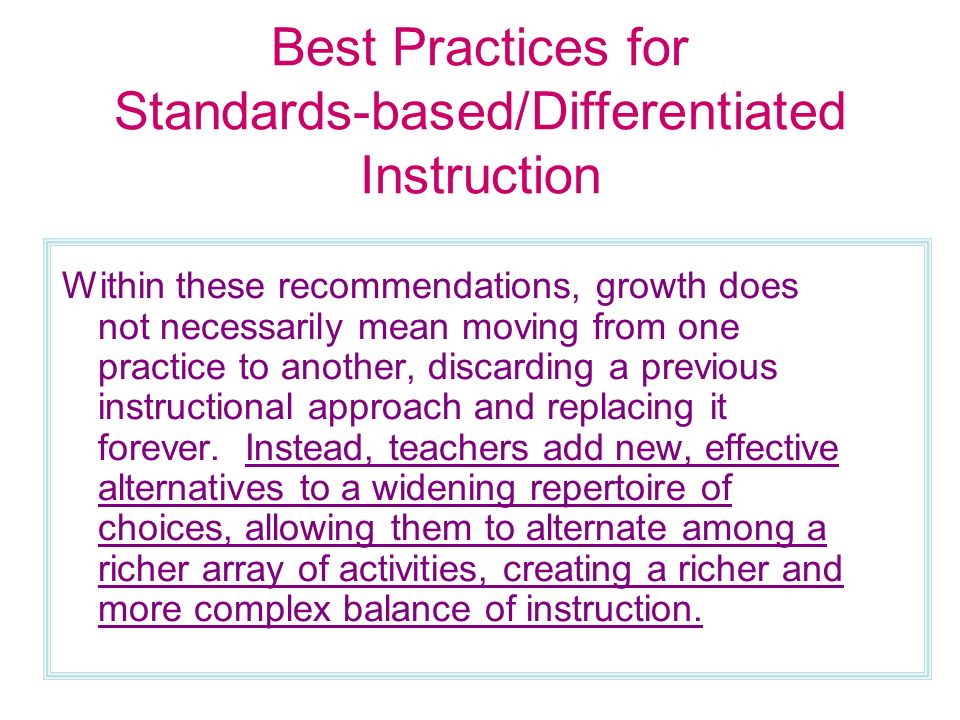 Best Practices for Standards-based/Differentiated Instruction

Within these recommendations, growth does not necessarily mean moving from one practice to another, discarding a previous instructional approach and replacing it forever. Instead, teachers add new, effective alternatives to a widening repertoire of choices, allowing them to alternate among a richer array of activities, creating a richer and more complex balance of instruction.